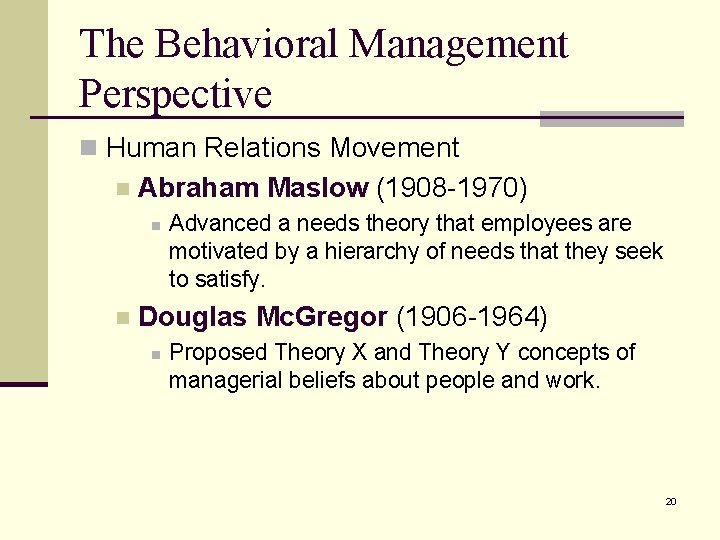 The Behavioral Management Perspective

Human Relations Movement

Abraham Maslow (1908-1970)

Advanced a needs theory that employees are motivated by a hierarchy of needs that they seek to satisfy.

Douglas McGregor (1906-1964)

Proposed Theory X and Theory Y concepts of managerial beliefs about people and work.

20